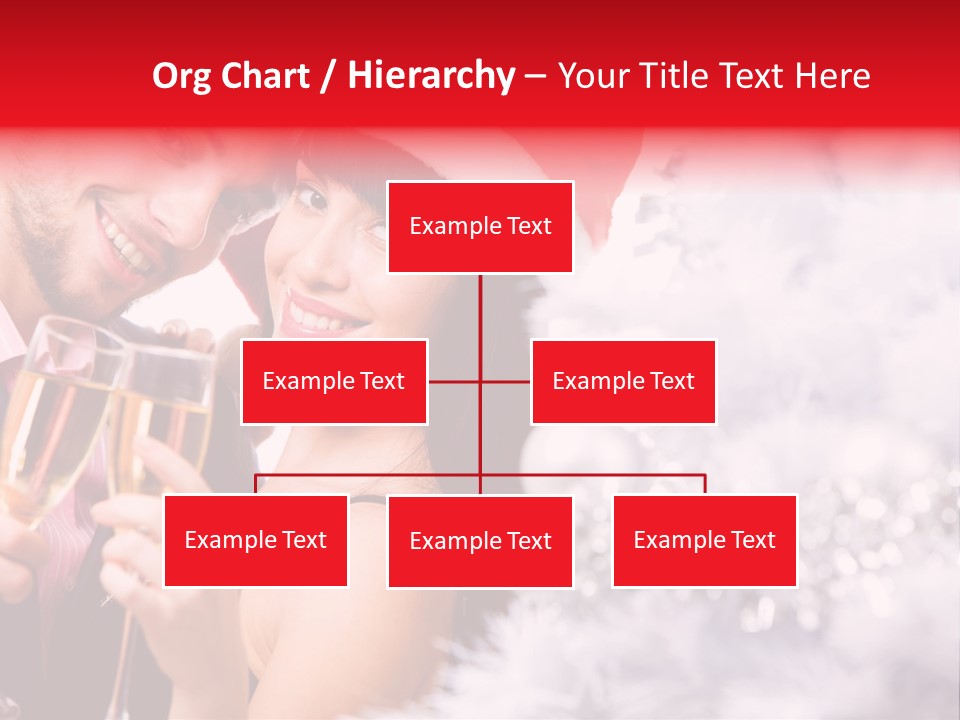 Org Chart / Hierarchy – Your Title Text Here

Example Text

Example Text

Example Text

Example Text

Example Text

Example Text